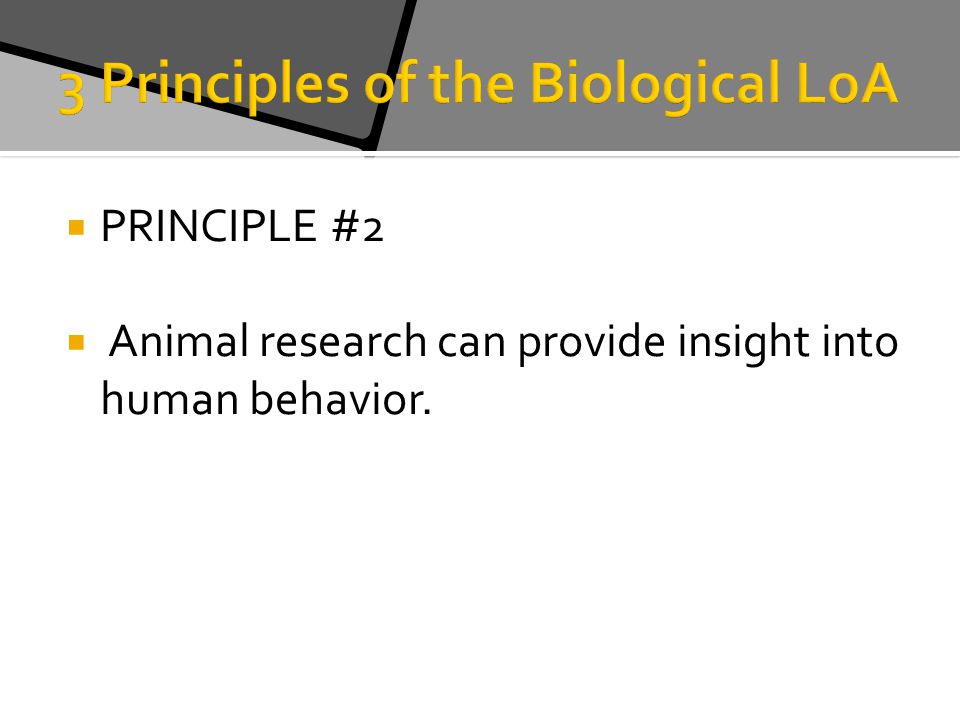 3 Principles of the Biological LoA

PRINCIPLE #2

Animal research can provide insight into human behavior.